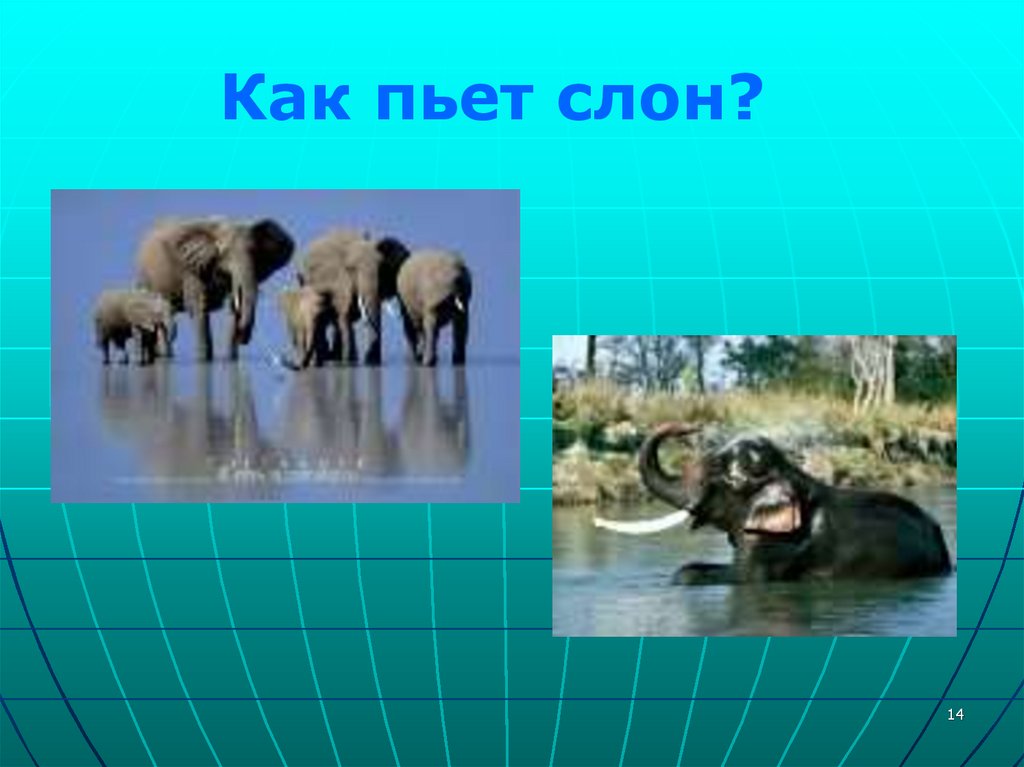 Как пьет слон?

14